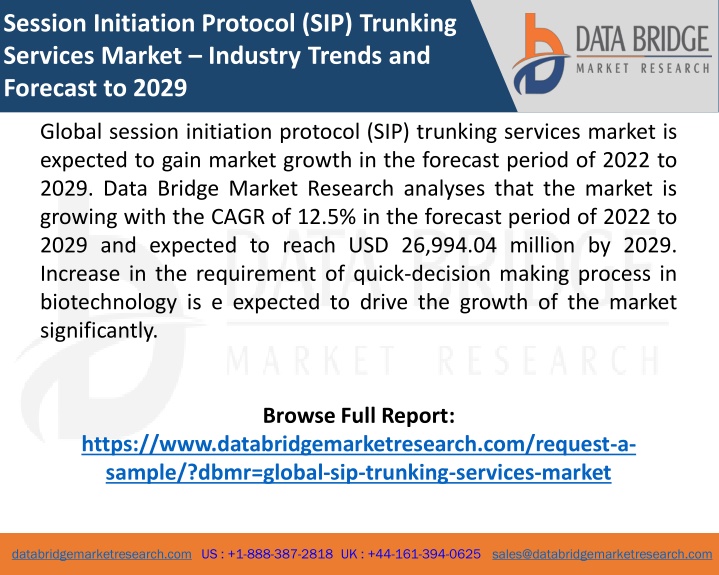 Session Initiation Protocol (SIP) Trunking Services Market – Industry Trends and Forecast to 2029

DATA BRIDGE
MARKET RESEARCH

Global session initiation protocol (SIP) trunking services market is expected to gain market growth in the forecast period of 2022 to 2029. Data Bridge Market Research analyses that the market is growing with the CAGR of 12.5% in the forecast period of 2022 to 2029 and expected to reach USD 26,994.04 million by 2029. Increase in the requirement of quick-decision making process in biotechnology is e expected to drive the growth of the market significantly.

DATA BRIDGE
MARKET RESEARCH

Browse Full Report:
https://www.databridgemarketresearch.com/request-a-sample/?dbmr=global-sip-trunking-services-market

databridgemarketresearch.com US : +1-888-387-2818 UK : +44-161-394-0625 sales@databridgemarketresearch.com